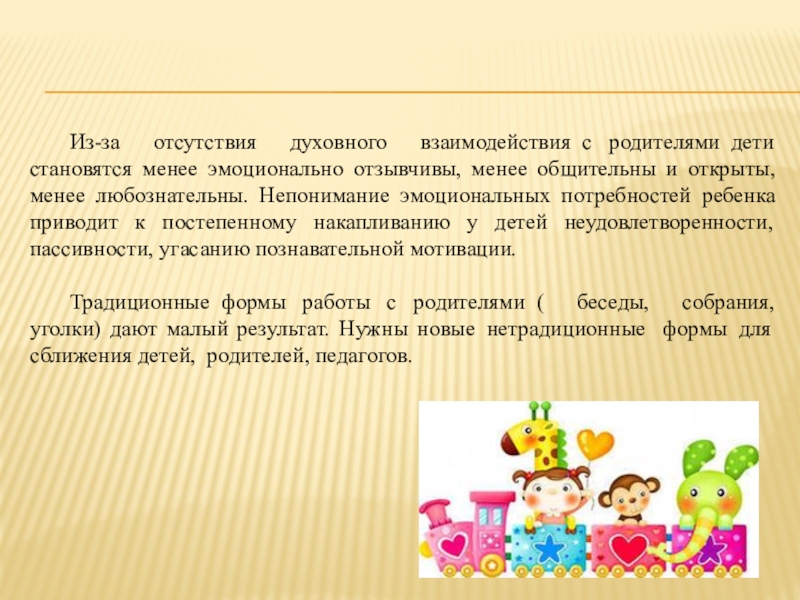 Из-за отсутствия духовного взаимодействия с родителями дети становятся менее эмоционально отзывчивы, менее общительны и открыты, менее любознательны. Непонимание эмоциональных потребностей ребенка приводит к постепенному накапливанию у детей неудовлетворенности, пассивности, угасанию познавательной мотивации.

Традиционные формы работы с родителями ( беседы, собрания, уголки) дают малый результат. Нужны новые нетрадиционные формы для сближения детей, родителей, педагогов.